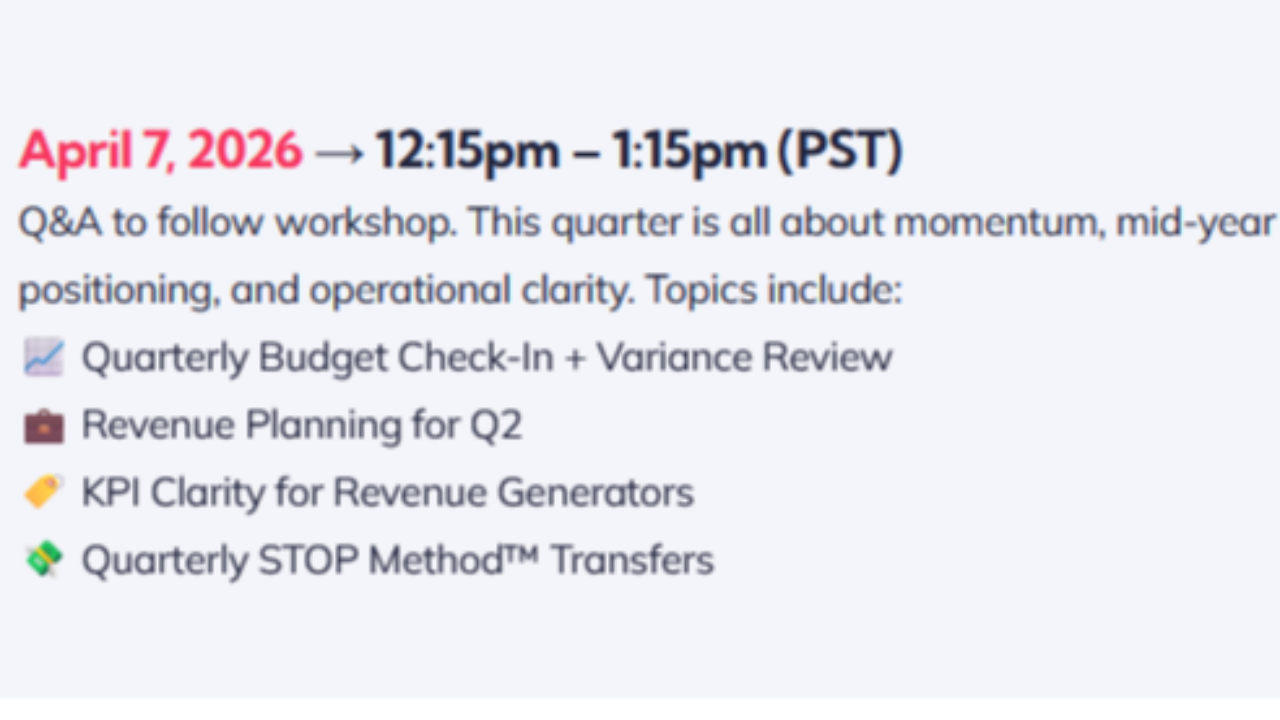 April 7, 2026 → 12:15pm – 1:15pm (PST)

Q&A to follow workshop. This quarter is all about momentum, mid-year positioning, and operational clarity. Topics include:

📈 Quarterly Budget Check-In + Variance Review

💼 Revenue Planning for Q2

🏷️ KPI Clarity for Revenue Generators

💸 Quarterly STOP Method™ Transfers